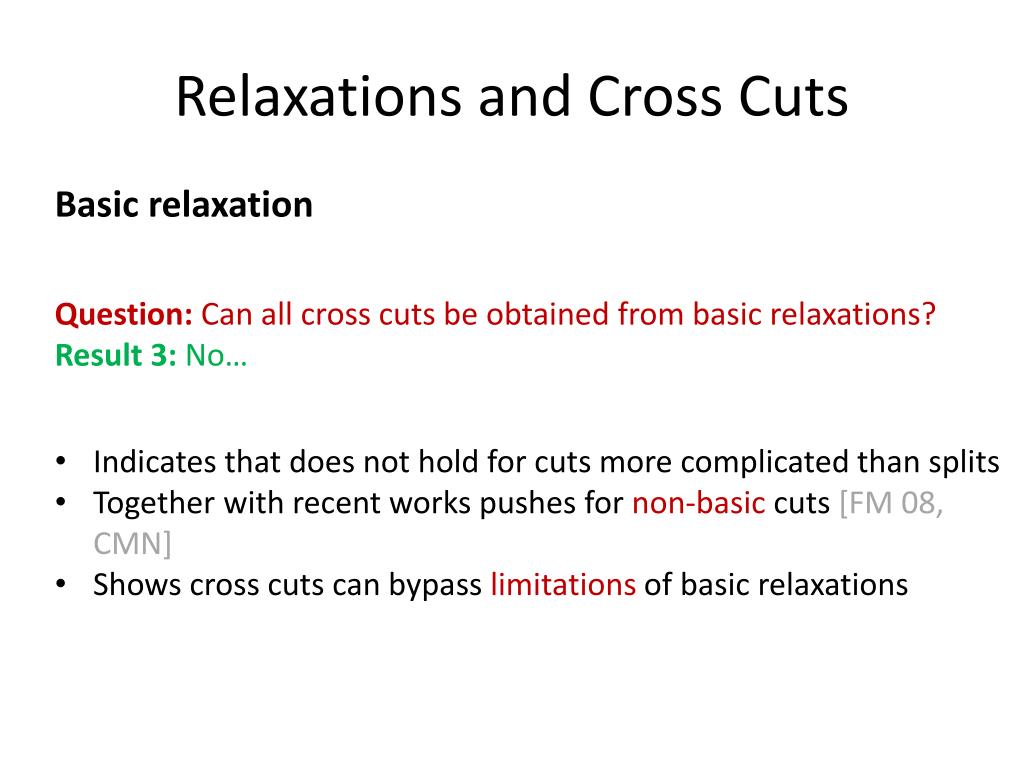 Relaxations and Cross Cuts

Basic relaxation

Question: Can all cross cuts be obtained from basic relaxations?
Result 3: No…

• Indicates that does not hold for cuts more complicated than splits
• Together with recent works pushes for non-basic cuts [FM 08, CMN]
• Shows cross cuts can bypass limitations of basic relaxations